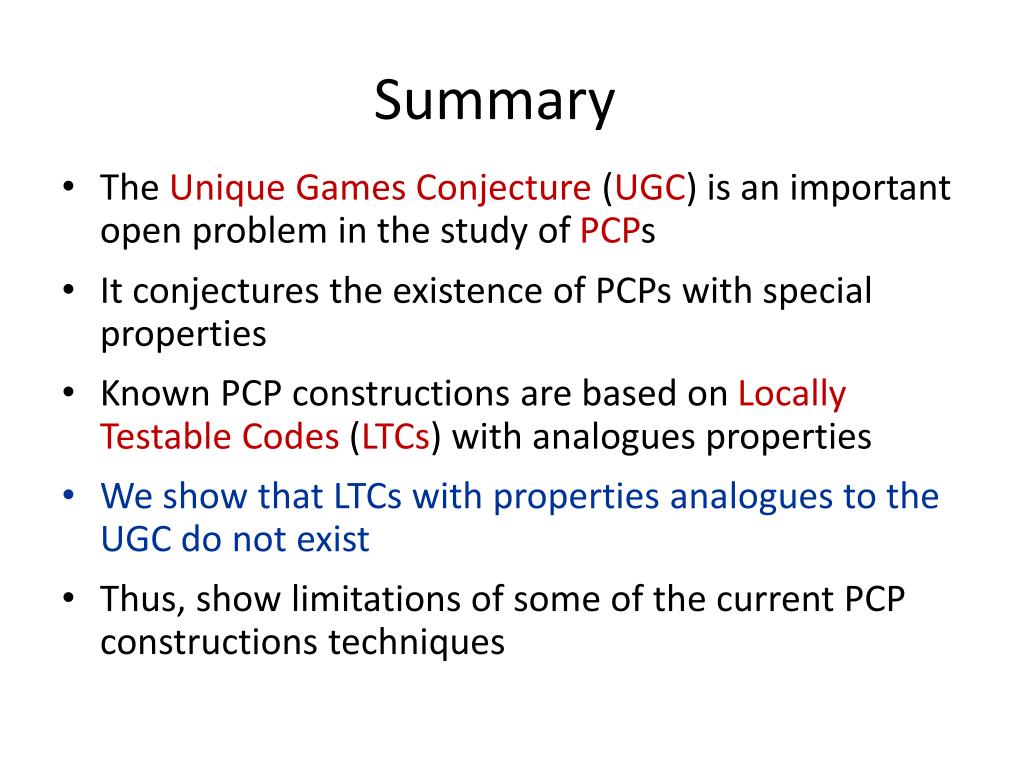 Summary

• The Unique Games Conjecture (UGC) is an important open problem in the study of PCPs
• It conjectures the existence of PCPs with special properties
• Known PCP constructions are based on Locally Testable Codes (LTCs) with analogues properties
• We show that LTCs with properties analogues to the UGC do not exist
• Thus, show limitations of some of the current PCP constructions techniques